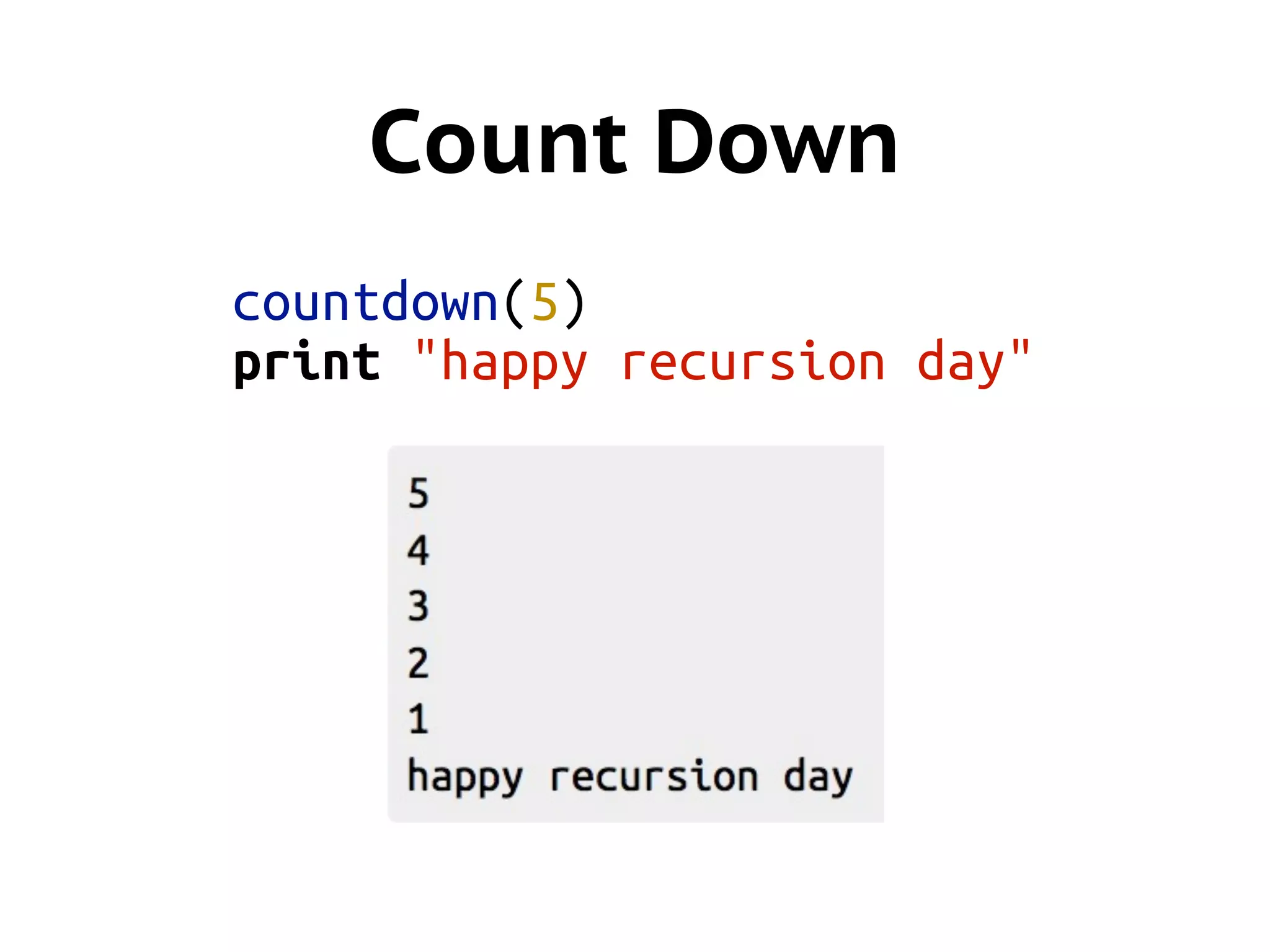 Count Down

countdown(5)
print "happy recursion day"

5
4
3
2
1
happy recursion day